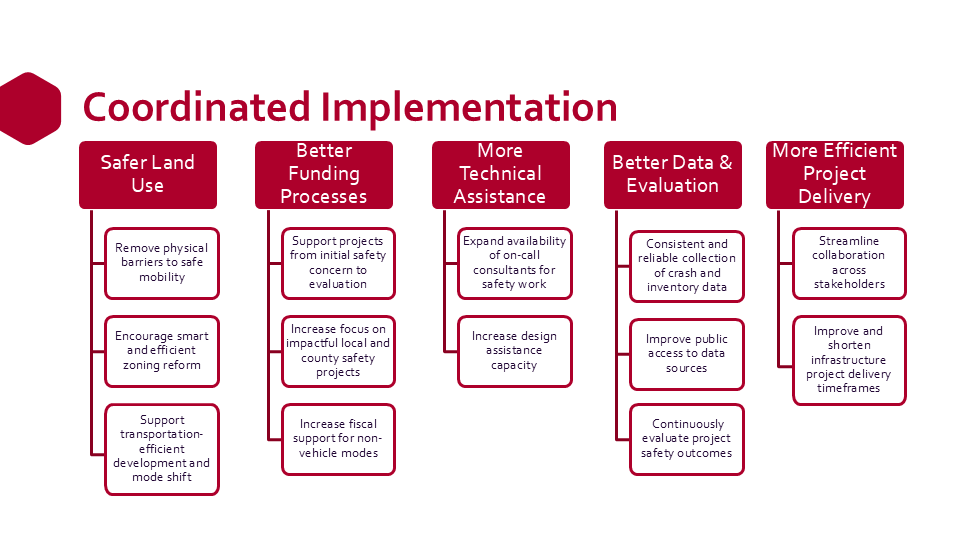 Coordinated Implementation

Safer Land Use

Remove physical barriers to safe mobility

Encourage smart and efficient zoning reform

Support transportation-efficient development and mode shift

Better Funding Processes

Support projects from initial safety concern to evaluation

Increase focus on impactful local and county safety projects

Increase fiscal support for non-vehicle modes

More Technical Assistance

Expand availability of on-call consultants for safety work

Increase design assistance capacity

Better Data & Evaluation

Consistent and reliable collection of crash and inventory data

Improve public access to data sources

Continuously evaluate project safety outcomes

More Efficient Project Delivery

Streamline collaboration across stakeholders

Improve and shorten infrastructure project delivery timeframes